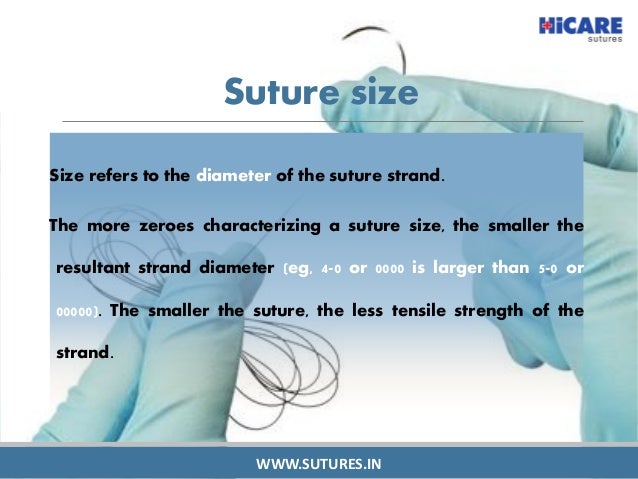 HiCARE
sutures

Suture size

Size refers to the diameter of the suture strand.

The more zeroes characterizing a suture size, the smaller the resultant strand diameter (eg, 4-0 or 0000 is larger than 5-0 or 00000). The smaller the suture, the less tensile strength of the strand.

WWW.SUTURES.IN